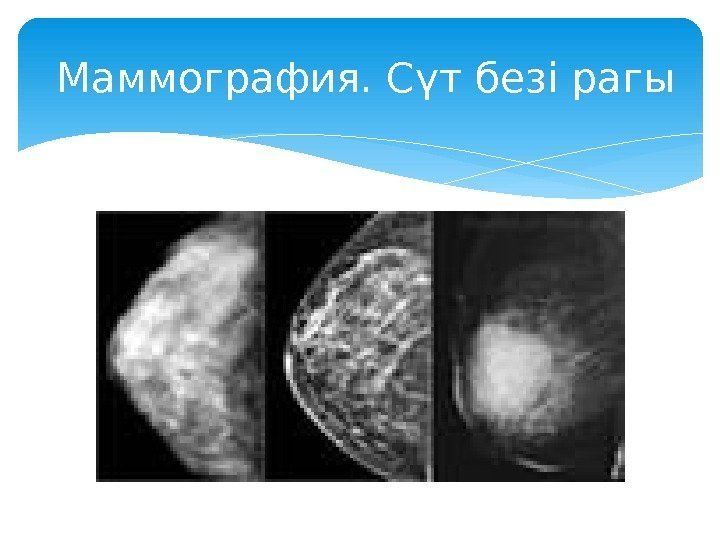 Маммография. Сүт безі рагы